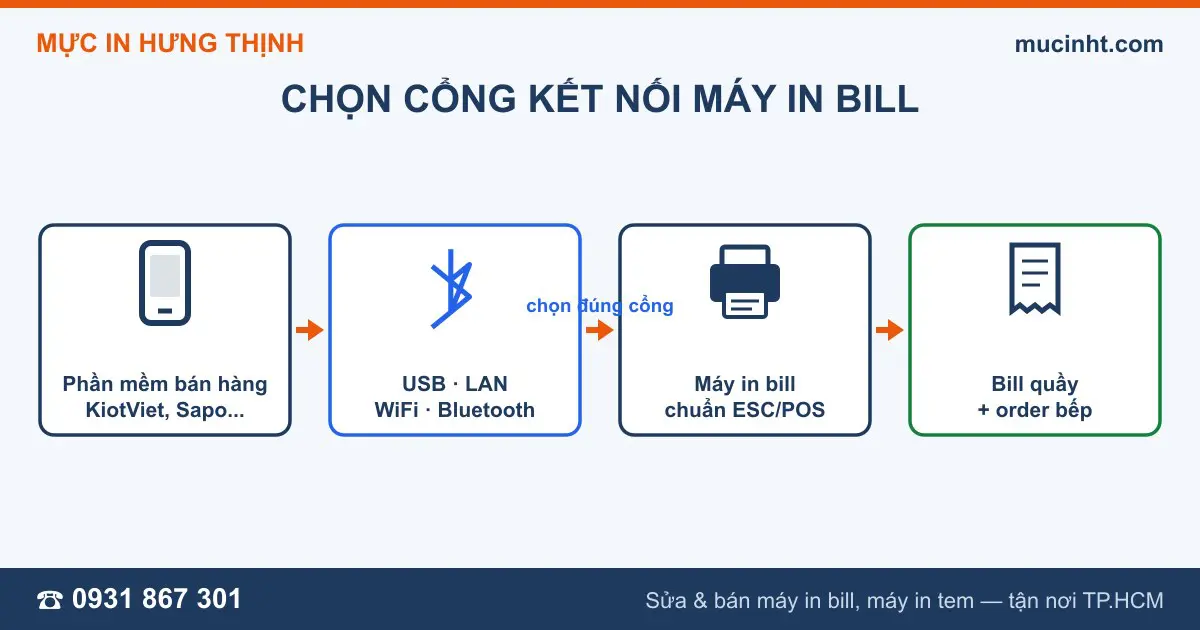 MỰC IN HƯNG THỊNH

mucinht.com

CHỌN CỔNG KẾT NỐI MÁY IN BILL

Phần mềm bán hàng
KiotViet, Sapo...

USB · LAN
WiFi · Bluetooth

chọn đúng cổng

Máy in bill
chuẩn ESC/POS

Bill quầy
+ order bếp

☎ 0931 867 301

Sửa & bán máy in bill, máy in tem — tận nơi TP.HCM